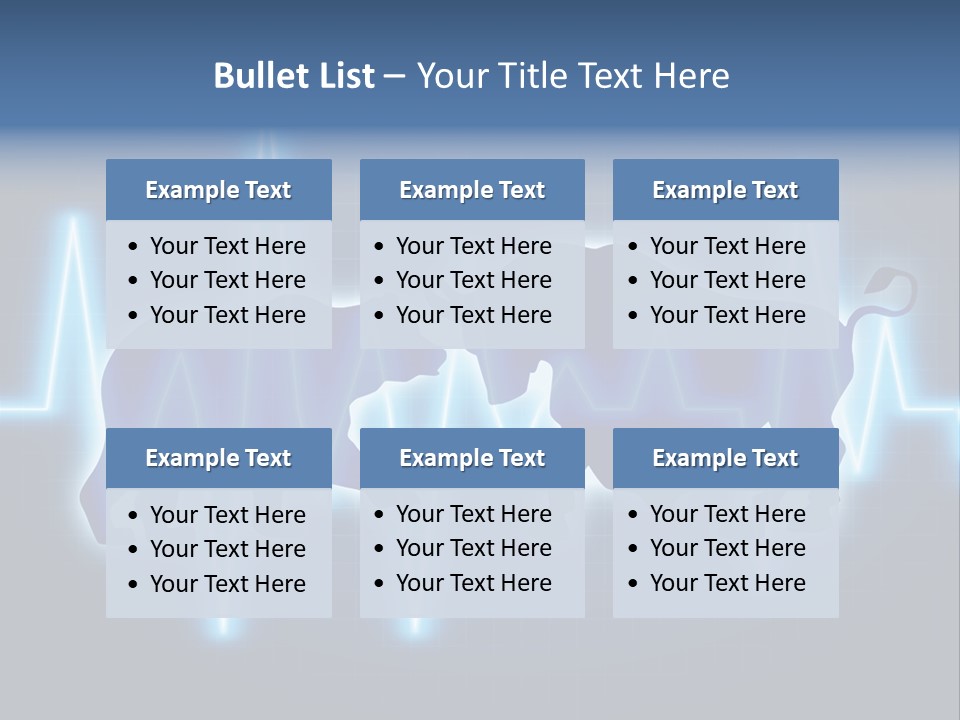 Bullet List – Your Title Text Here

Example Text
• Your Text Here
• Your Text Here
• Your Text Here

Example Text
• Your Text Here
• Your Text Here
• Your Text Here

Example Text
• Your Text Here
• Your Text Here
• Your Text Here

Example Text
• Your Text Here
• Your Text Here
• Your Text Here

Example Text
• Your Text Here
• Your Text Here
• Your Text Here

Example Text
• Your Text Here
• Your Text Here
• Your Text Here